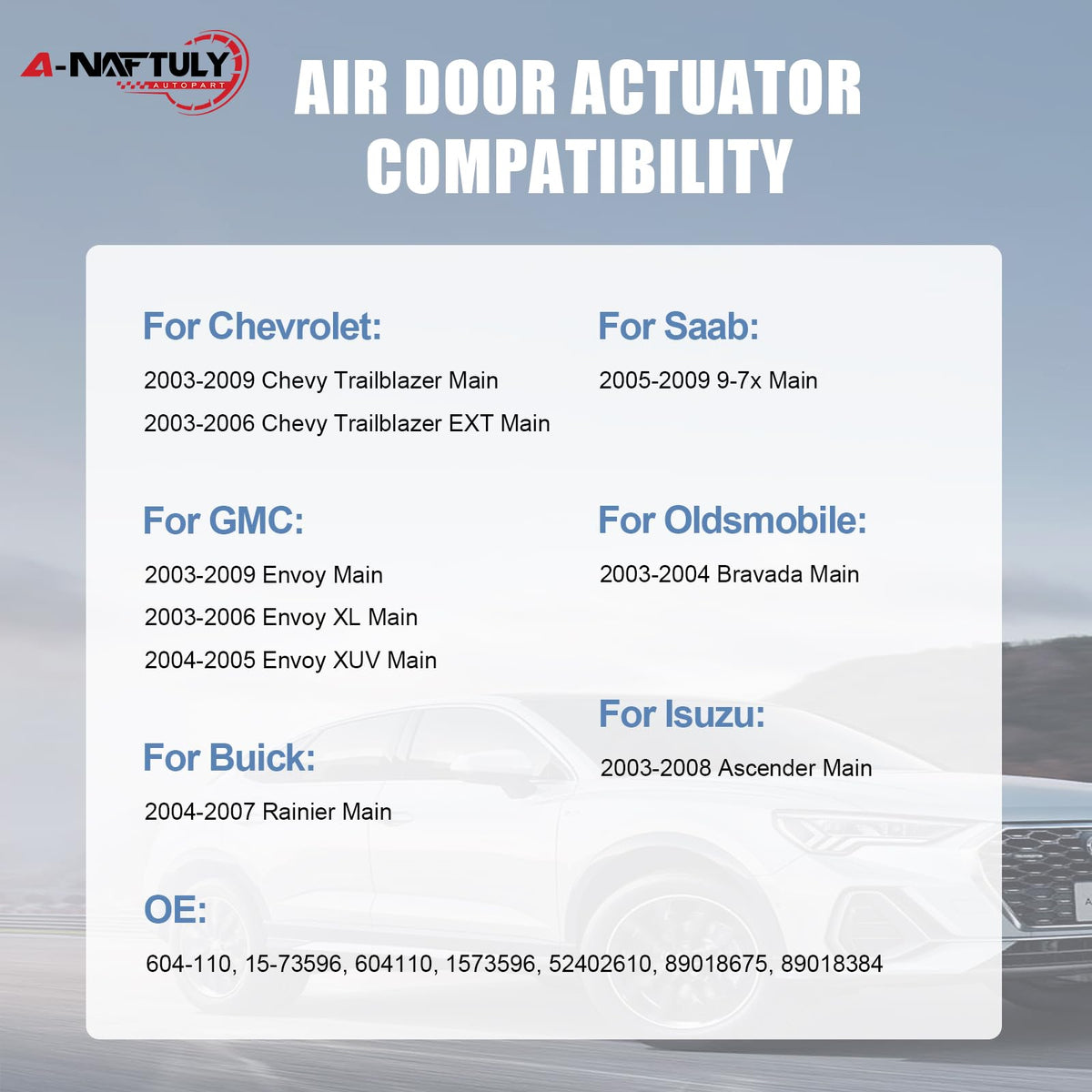 A-NAFTULY
AUTOPART

AIR DOOR ACTUATOR COMPATIBILITY

For Chevrolet:

2003-2009 Chevy Trailblazer Main

2003-2006 Chevy Trailblazer EXT Main

For GMC:

2003-2009 Envoy Main

2003-2006 Envoy XL Main

2004-2005 Envoy XUV Main

For Buick:

2004-2007 Rainier Main

For Saab:

2005-2009 9-7x Main

For Oldsmobile:

2003-2004 Bravada Main

For Isuzu:

2003-2008 Ascender Main

OE:

604-110, 15-73596, 604110, 1573596, 52402610, 89018675, 89018384